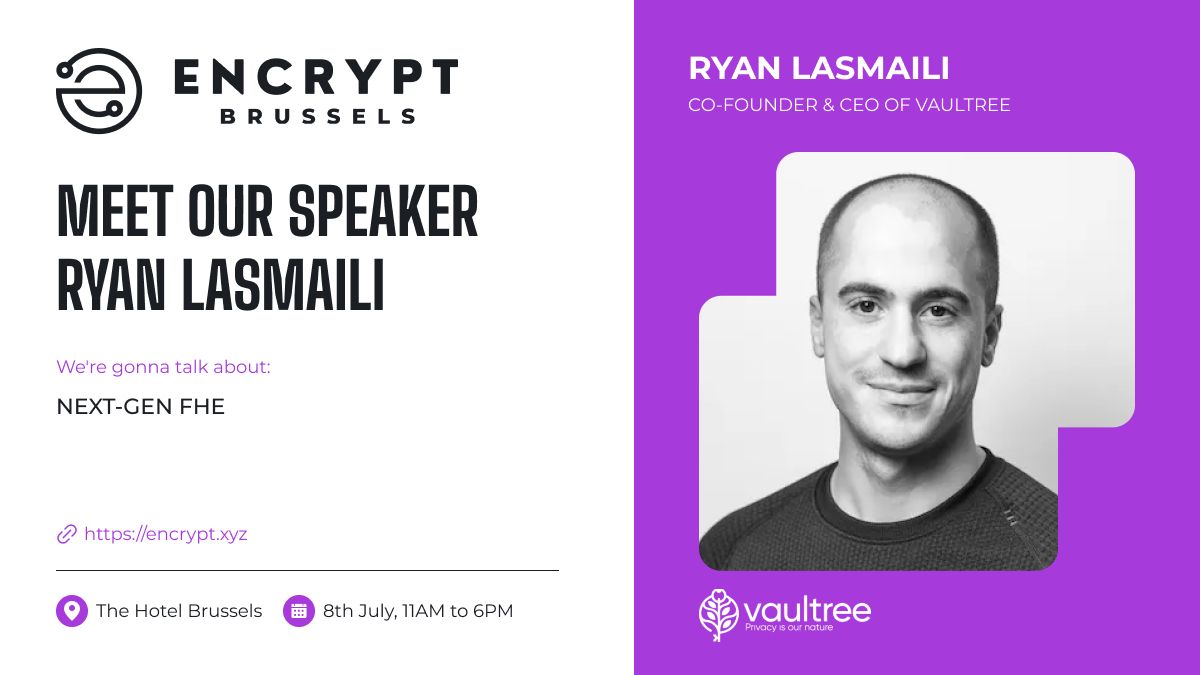 ENCRYPT
BRUSSELS

MEET OUR SPEAKER
RYAN LASMAILI

We're gonna talk about:

NEXT-GEN FHE

https://encrypt.xyz

The Hotel Brussels

8th July, 11AM to 6PM

RYAN LASMAILI

CO-FOUNDER & CEO OF VAULTREE

vaultree
Privacy is our nature